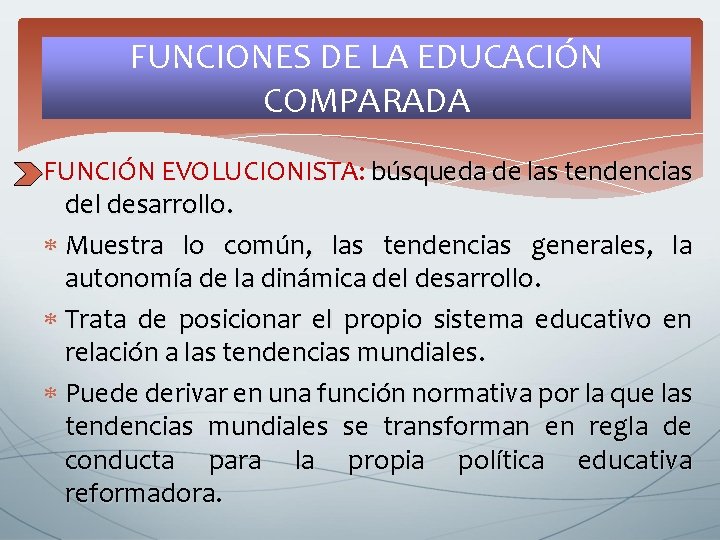 FUNCIONES DE LA EDUCACIÓN COMPARADA

FUNCIÓN EVOLUCIONISTA: búsqueda de las tendencias del desarrollo.

* Muestra lo común, las tendencias generales, la autonomía de la dinámica del desarrollo.

* Trata de posicionar el propio sistema educativo en relación a las tendencias mundiales.

* Puede derivar en una función normativa por la que las tendencias mundiales se transforman en regla de conducta para la propia política educativa reformadora.